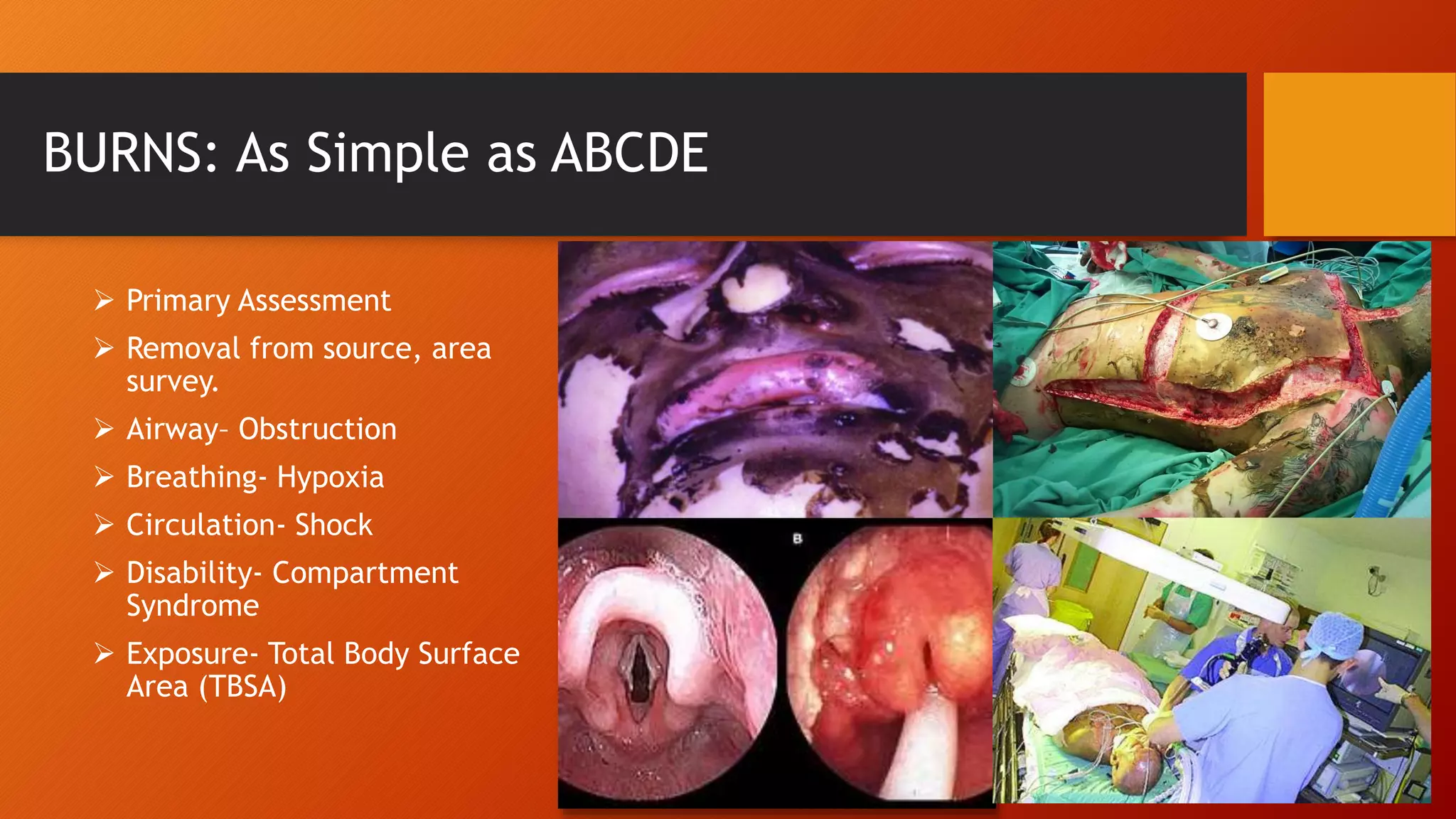 BURNS: As Simple as ABCDE

➢ Primary Assessment
➢ Removal from source, area survey.
➢ Airway- Obstruction
➢ Breathing- Hypoxia
➢ Circulation- Shock
➢ Disability- Compartment Syndrome
➢ Exposure- Total Body Surface Area (TBSA)

B